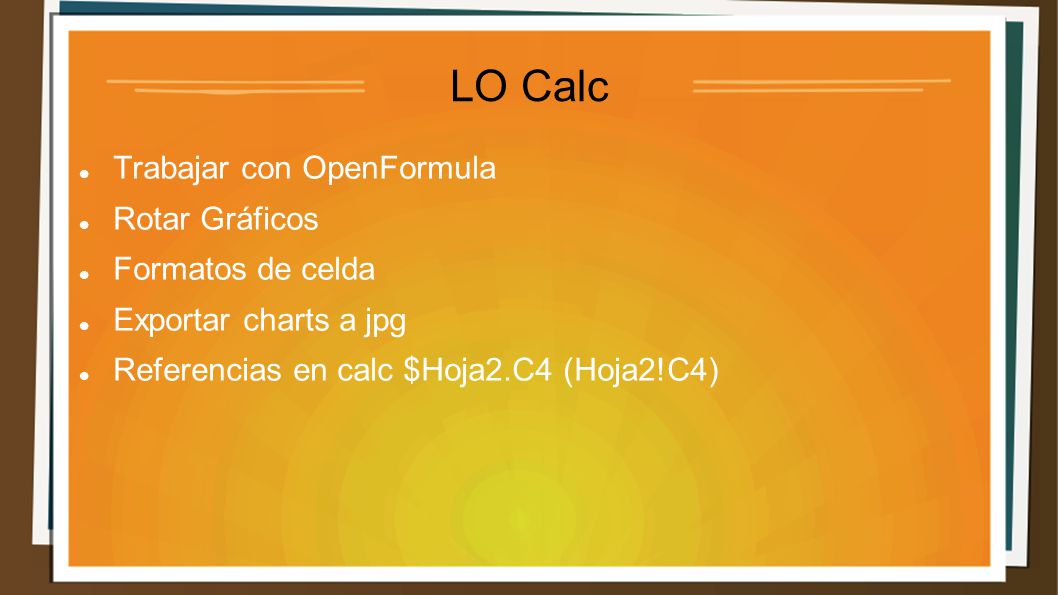 LO Calc

- Trabajar con OpenFormula
- Rotar Gráficos
- Formatos de celda
- Exportar charts a jpg
- Referencias en calc \$Hoja2.C4 (Hoja2!C4)